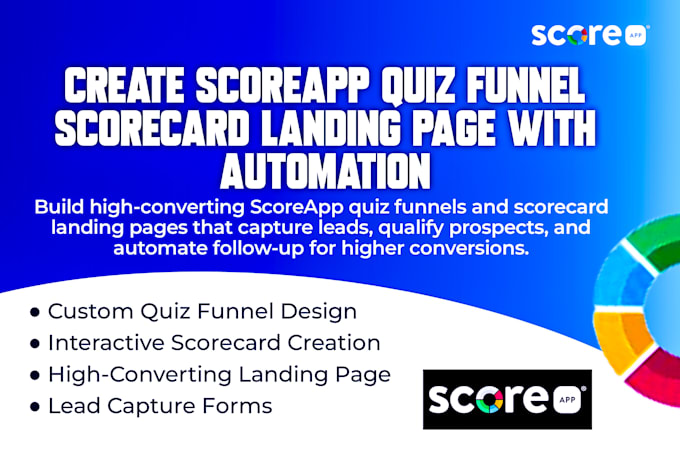 score APP

CREATE SCOREAPP QUIZ FUNNEL SCORECARD LANDING PAGE WITH AUTOMATION

Build high-converting ScoreApp quiz funnels and scorecard landing pages that capture leads, qualify prospects, and automate follow-up for higher conversions.

• Custom Quiz Funnel Design
• Interactive Scorecard Creation
• High-Converting Landing Page
• Lead Capture Forms

score APP